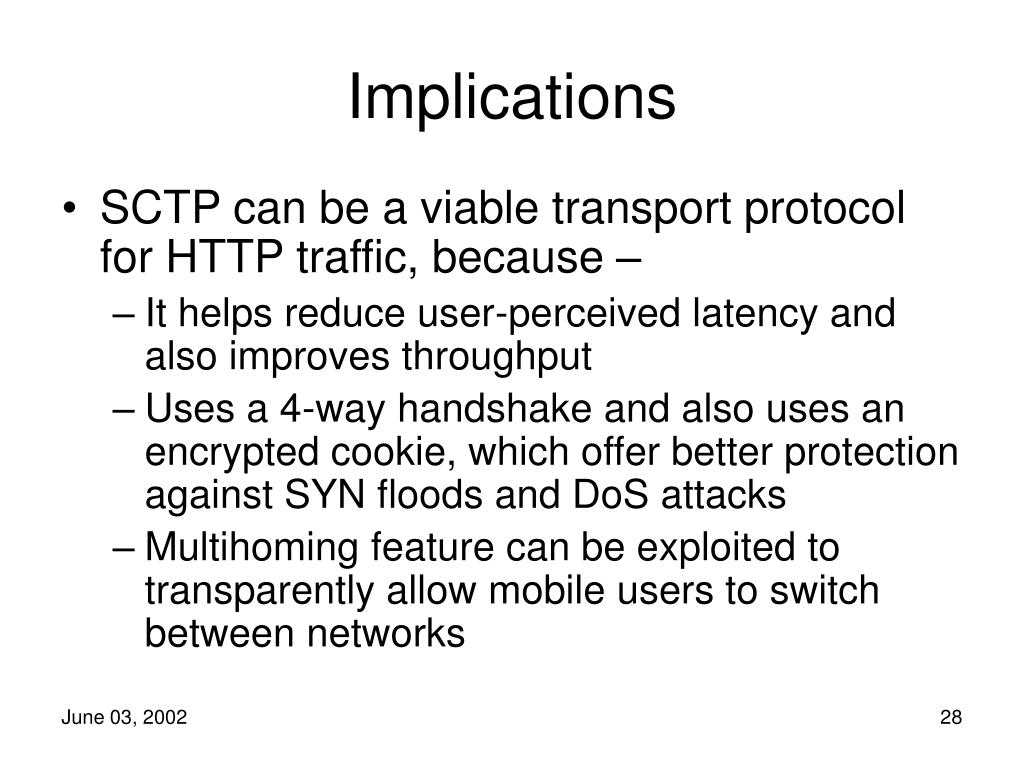 Implications

• SCTP can be a viable transport protocol for HTTP traffic, because –

– It helps reduce user-perceived latency and also improves throughput

– Uses a 4-way handshake and also uses an encrypted cookie, which offer better protection against SYN floods and DoS attacks

– Multihoming feature can be exploited to transparently allow mobile users to switch between networks

June 03, 2002

28